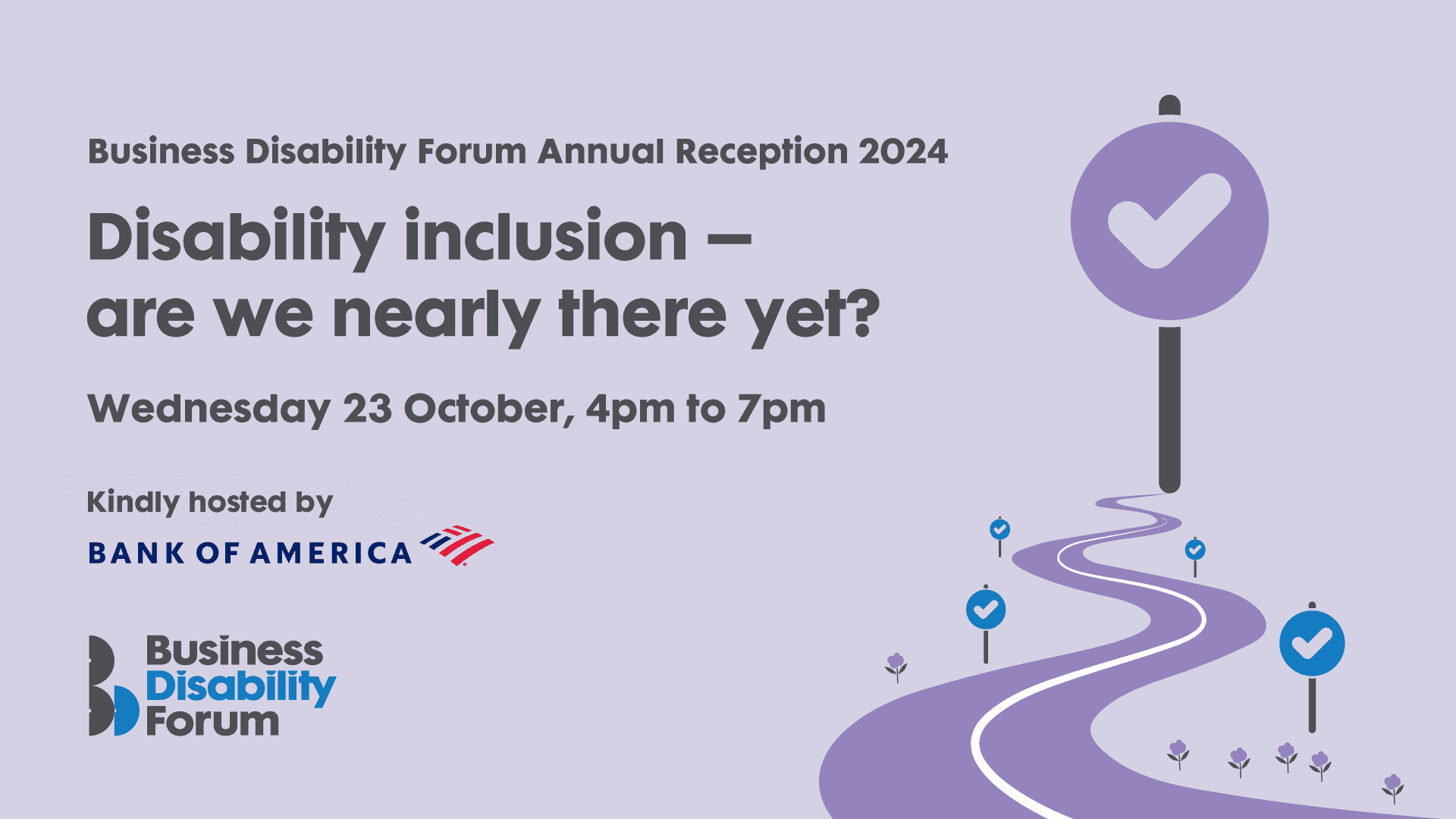 Business Disability Forum Annual Reception 2024

Disability inclusion – are we nearly there yet?

Wednesday 23 October, 4pm to 7pm

Kindly hosted by

BANK OF AMERICA

Business Disability Forum